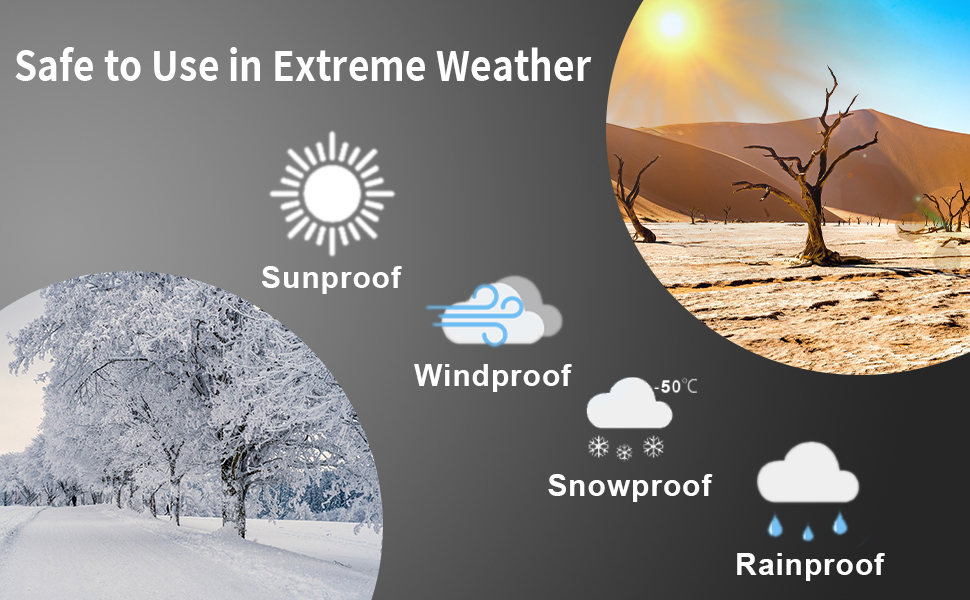 Safe to Use in Extreme Weather

Sunproof

Windproof

-50℃

Snowproof

Rainproof